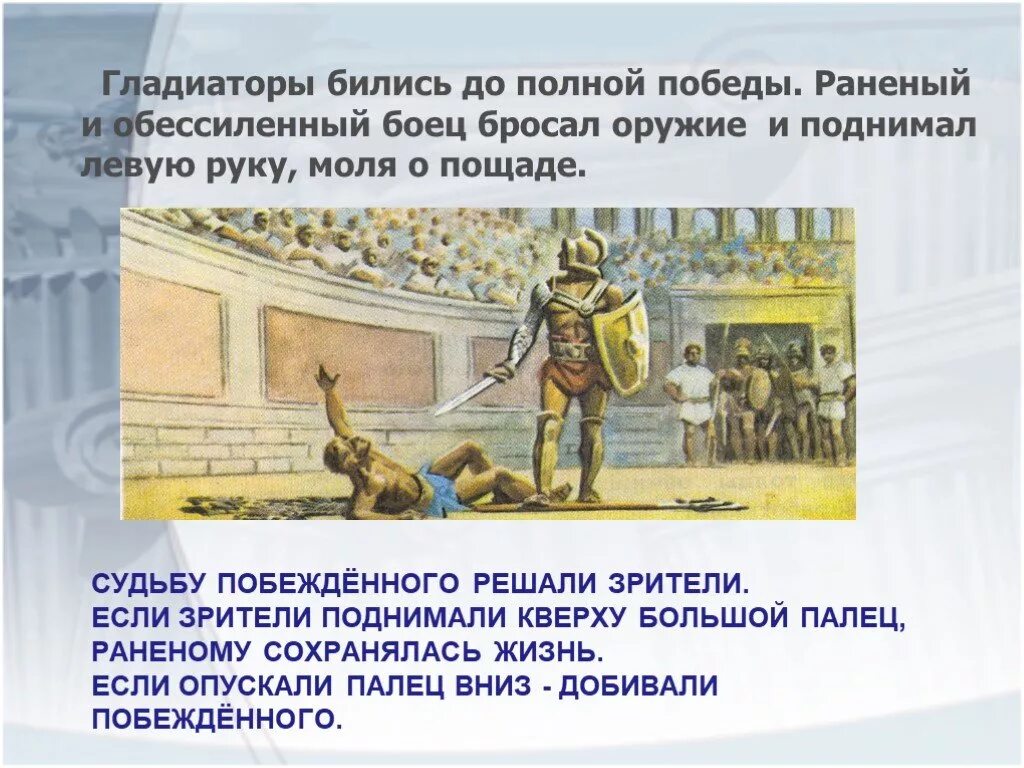 Гладиаторы бились до полной победы. Раненый и обессиленный боец бросал оружие и поднимал левую руку, моля о пощаде.

СУДЬБУ ПОБЕЖДЁННОГО РЕШАЛИ ЗРИТЕЛИ.
ЕСЛИ ЗРИТЕЛИ ПОДНИМАЛИ КВЕРХУ БОЛЬШОЙ ПАЛЕЦ, РАНЕНОМУ СОХРАНЯЛАСЬ ЖИЗНЬ.
ЕСЛИ ОПУСКАЛИ ПАЛЕЦ ВНИЗ - ДОБИВАЛИ ПОБЕЖДЁННОГО.